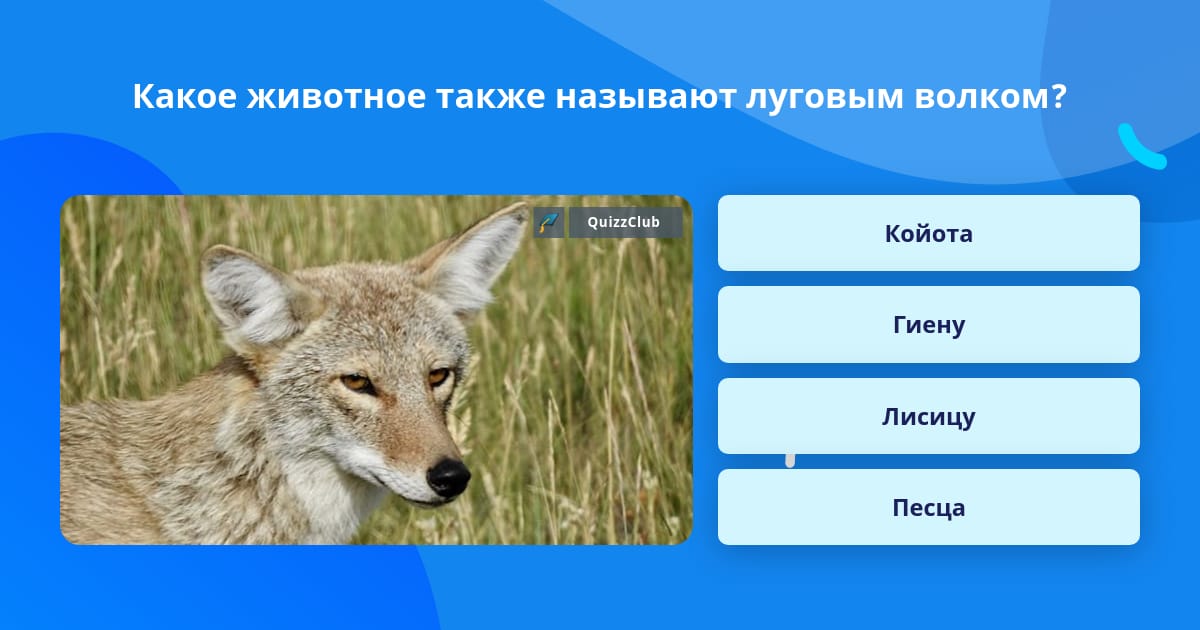 Какое животное также называют луговым волком?

QuizzClub

Койота

Гиену

Лисицу

Песца